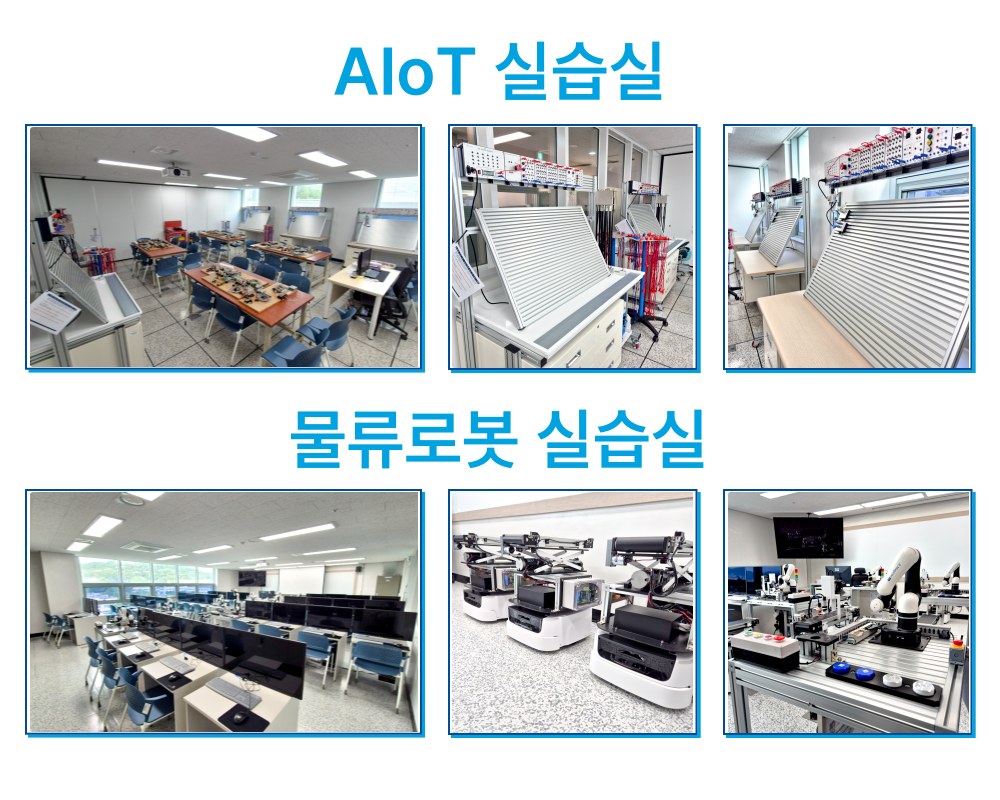 AIoT 실습실

물류로봇 실습실